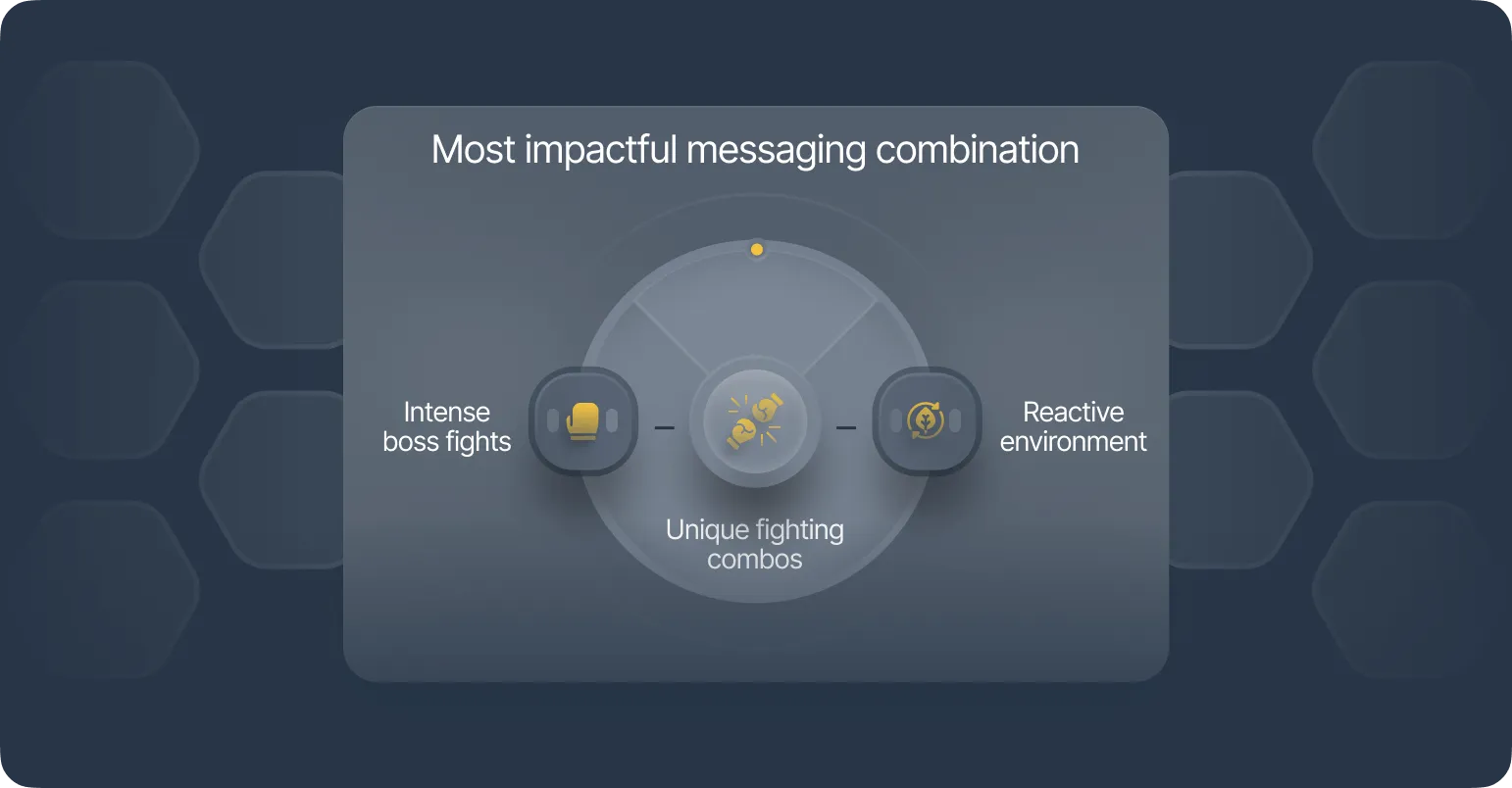 Most impactful messaging combination

Intense boss fights

Unique fighting combos

Reactive environment